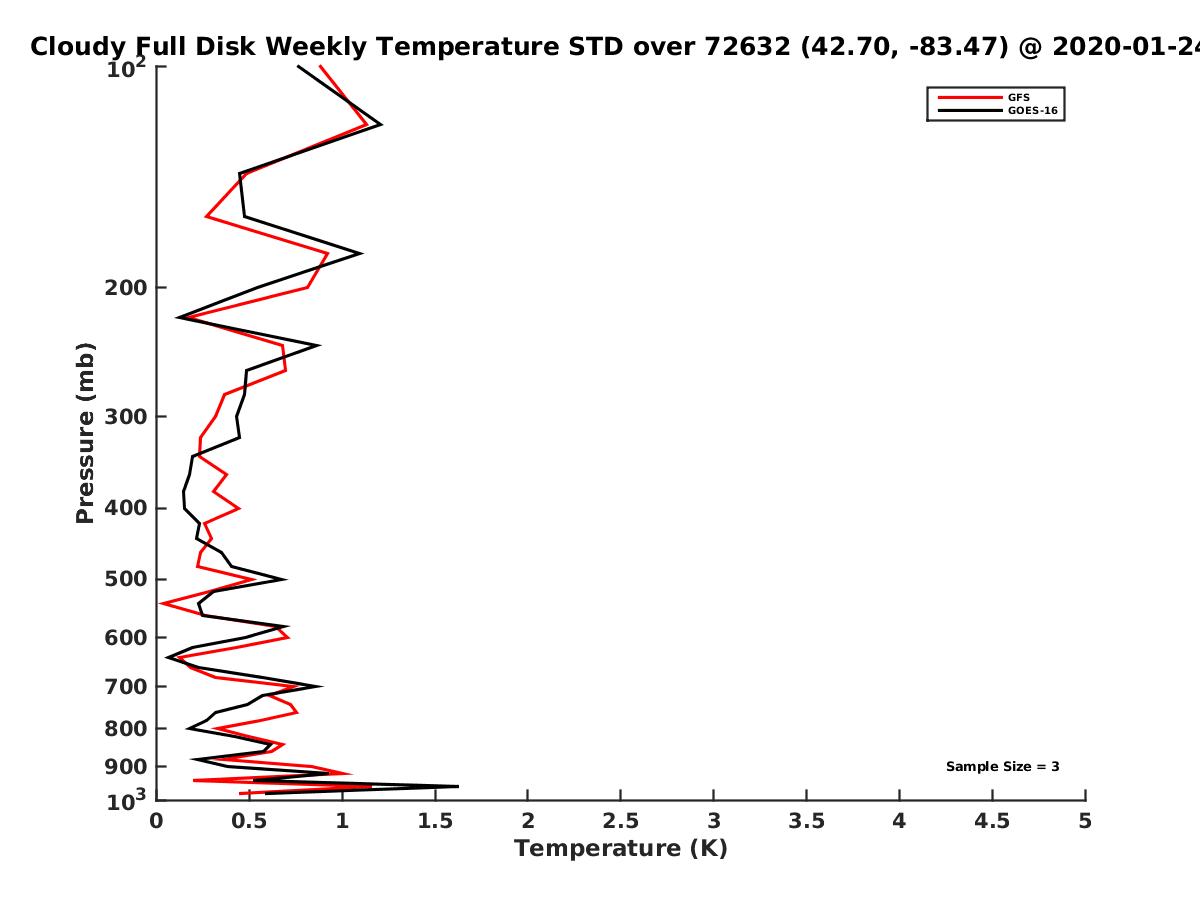 Cloudy Full Disk Weekly Temperature STD over 72632 (42.70, -83.47) @ 2020-01-24

GFS
GOES-16

Pressure (mb)

$10^2$
200
300
400
500
600
700
800
900
$10^3$

Sample Size = 3

0
0.5
1
1.5
2
2.5
3
3.5
4
4.5
5

Temperature (K)